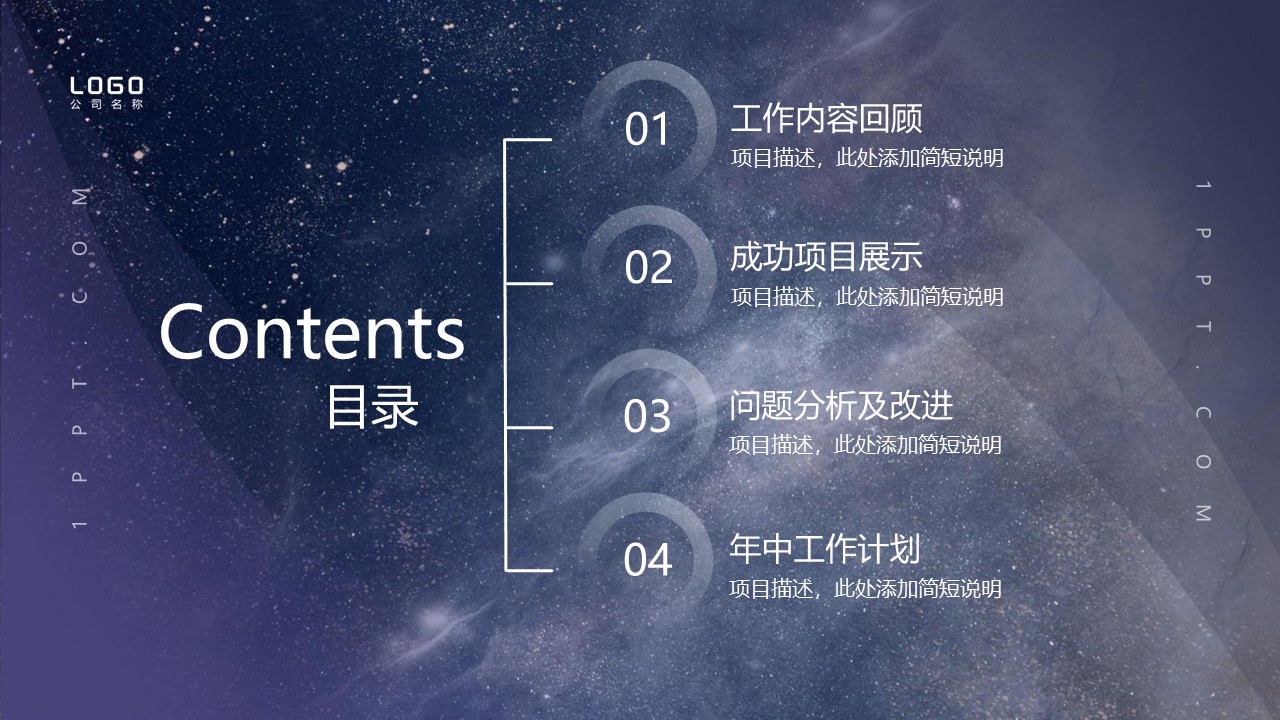 LOGO
公司名称

1PPT.COM

Contents
目录

01
工作内容回顾
项目描述，此处添加简短说明

02
成功项目展示
项目描述，此处添加简短说明

03
问题分析及改进
项目描述，此处添加简短说明

04
年中工作计划
项目描述，此处添加简短说明

1PPT.COM